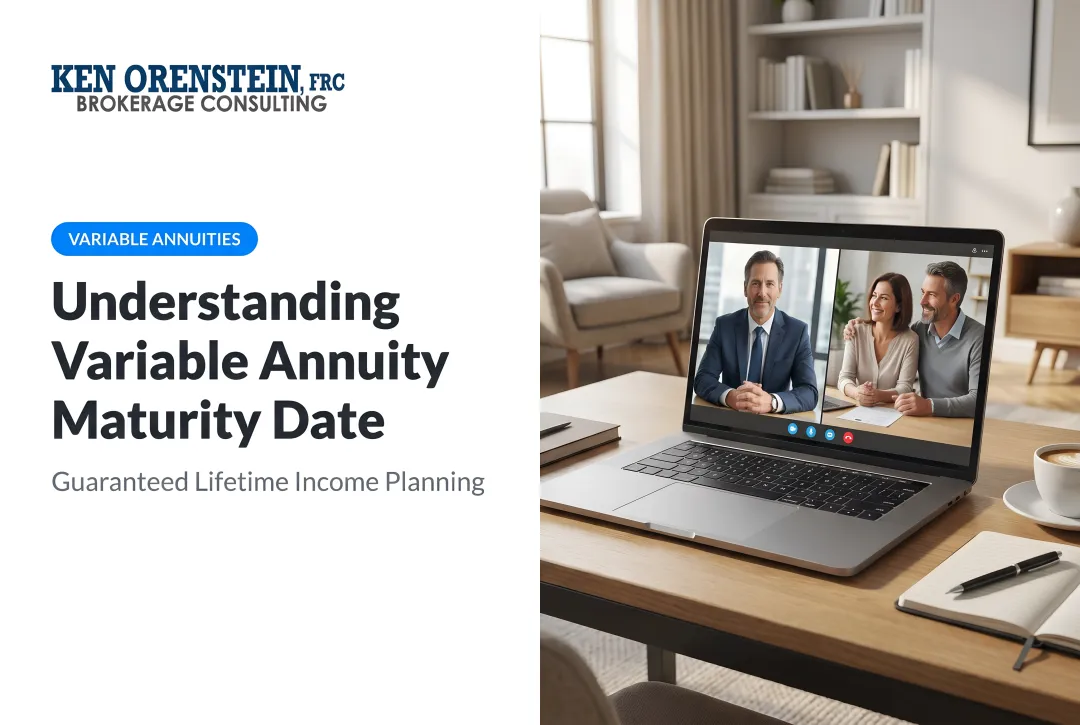 KEN ORENSTEIN, FRC
BROKERAGE CONSULTING

VARIABLE ANNUITIES

Understanding Variable Annuity Maturity Date

Guaranteed Lifetime Income Planning